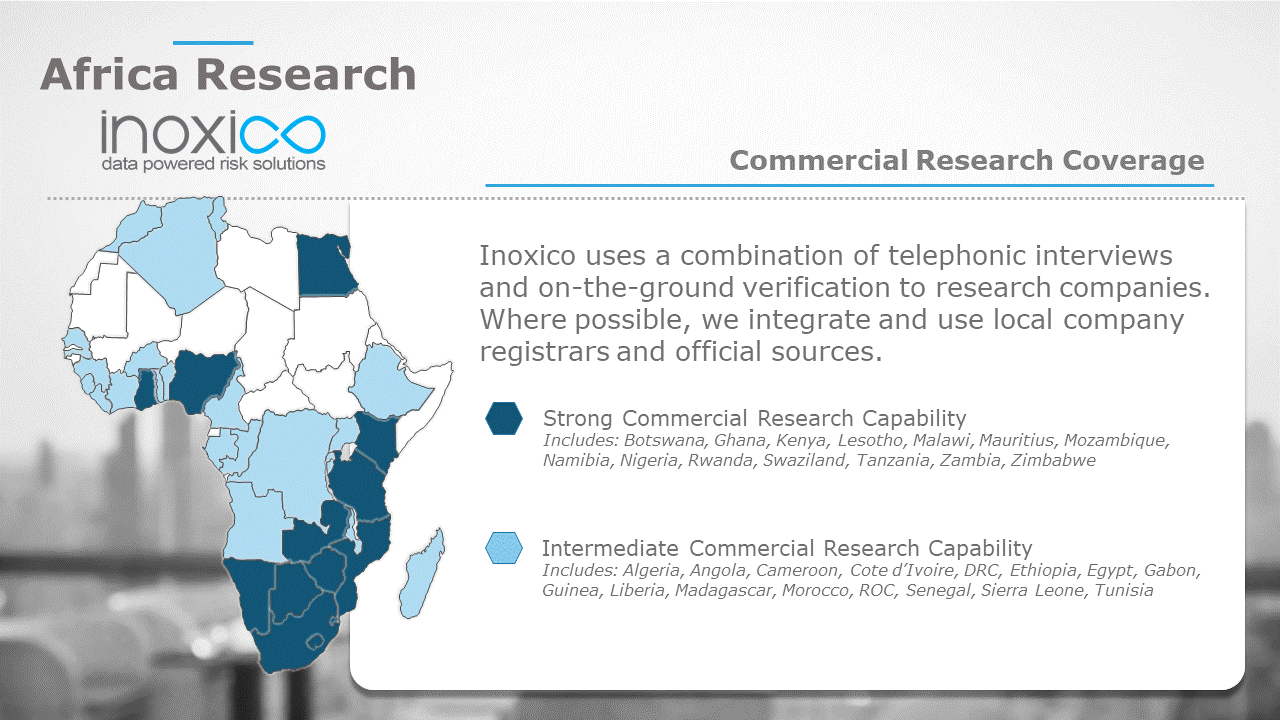 Africa Research

inoxico
data powered risk solutions

Commercial Research Coverage

Inoxico uses a combination of telephonic interviews and on-the-ground verification to research companies. Where possible, we integrate and use local company registrars and official sources.

Strong Commercial Research Capability
Includes: Botswana, Ghana, Kenya, Lesotho, Malawi, Mauritius, Mozambique, Namibia, Nigeria, Rwanda, Swaziland, Tanzania, Zambia, Zimbabwe

Intermediate Commercial Research Capability
Includes: Algeria, Angola, Cameroon, Cote d'Ivoire, DRC, Ethiopia, Egypt, Gabon, Guinea, Liberia, Madagascar, Morocco, ROC, Senegal, Sierra Leone, Tunisia